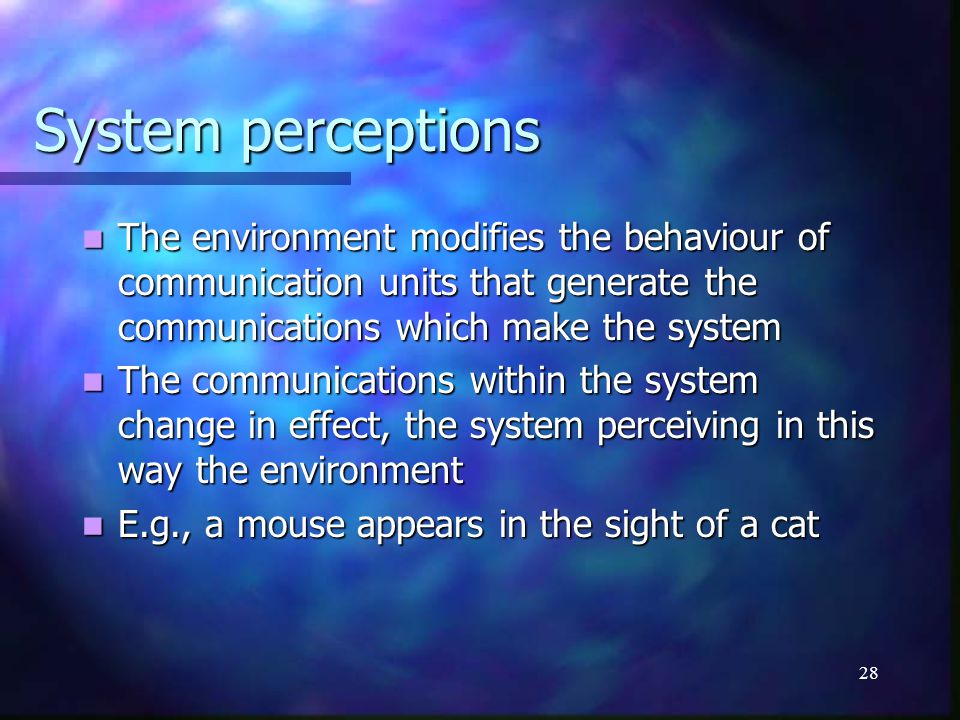 System perceptions

- The environment modifies the behaviour of communication units that generate the communications which make the system
- The communications within the system change in effect, the system perceiving in this way the environment
- E.g., a mouse appears in the sight of a cat

28